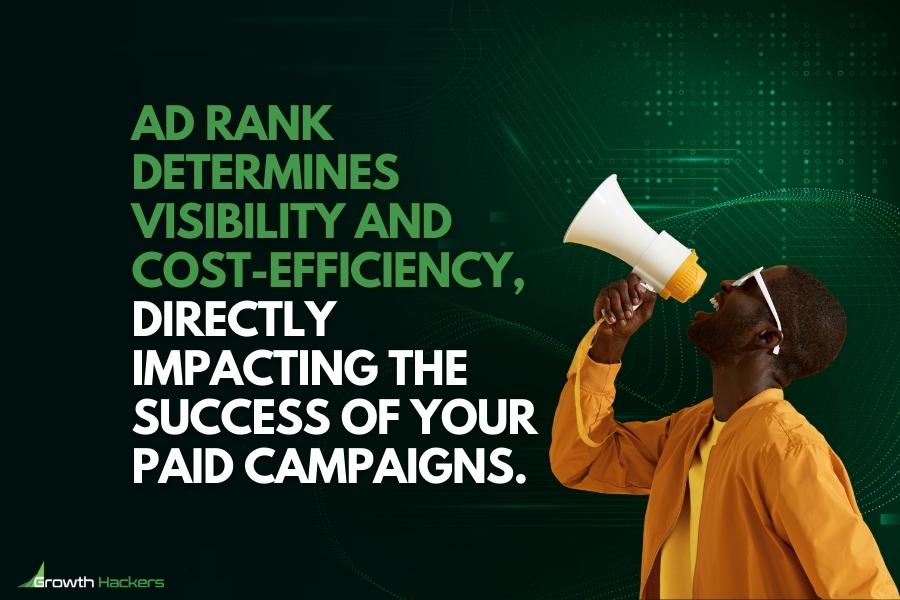 AD RANK DETERMINES VISIBILITY AND COST-EFFICIENCY, DIRECTLY IMPACTING THE SUCCESS OF YOUR PAID CAMPAIGNS.

Growth Hackers